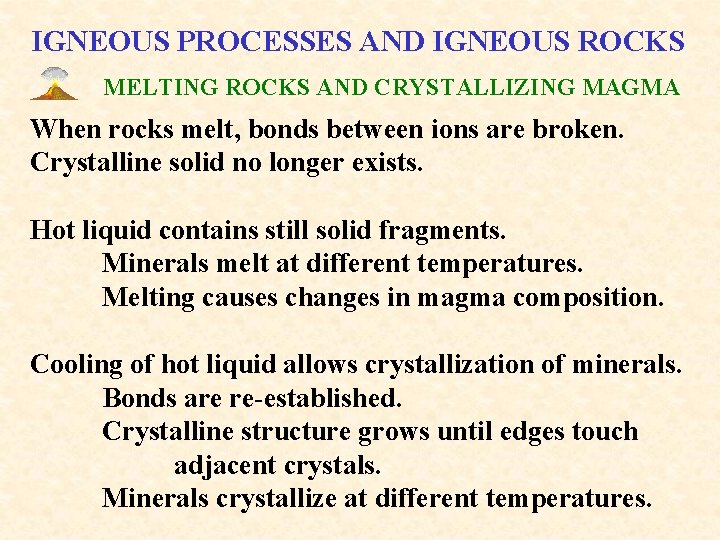 IGNEOUS PROCESSES AND IGNEOUS ROCKS

MELTING ROCKS AND CRYSTALLIZING MAGMA

When rocks melt, bonds between ions are broken.
Crystalline solid no longer exists.

Hot liquid contains still solid fragments.
Minerals melt at different temperatures.
Melting causes changes in magma composition.

Cooling of hot liquid allows crystallization of minerals.
Bonds are re-established.
Crystalline structure grows until edges touch adjacent crystals.
Minerals crystallize at different temperatures.